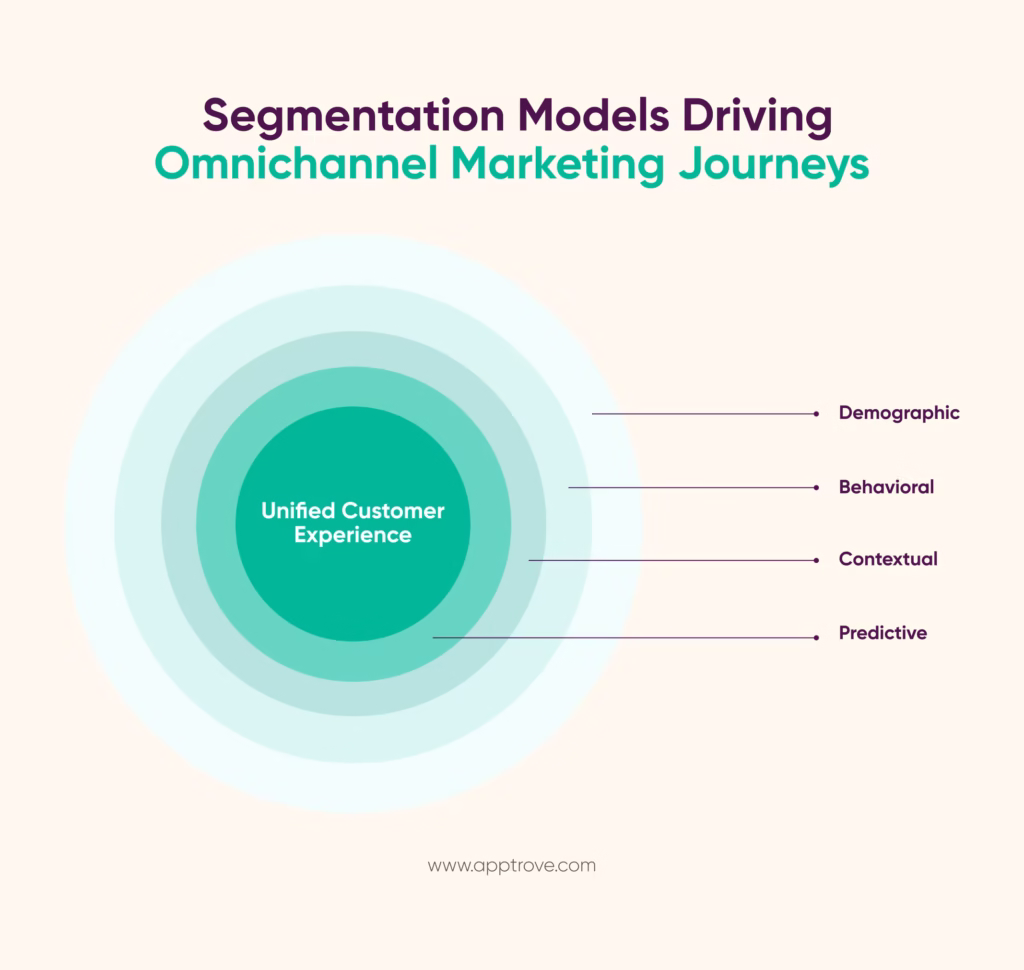 Segmentation Models Driving
Omnichannel Marketing Journeys

Unified Customer Experience

Demographic

Behavioral

Contextual

Predictive

www.apptrove.com